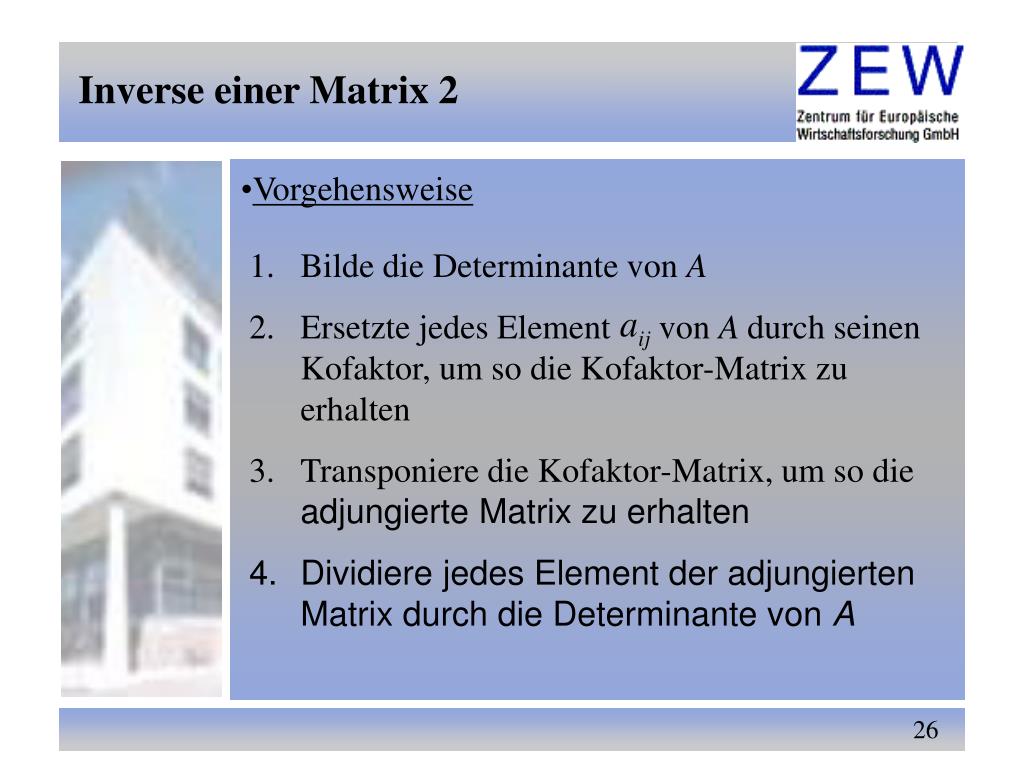 Inverse einer Matrix 2

ZEW
Zentrum für Europäische Wirtschaftsforschung GmbH

•Vorgehensweise

1. Bilde die Determinante von $A$
2. Ersetzte jedes Element $a_{ij}$ von $A$ durch seinen Kofaktor, um so die Kofaktor-Matrix zu erhalten
3. Transponiere die Kofaktor-Matrix, um so die adjungierte Matrix zu erhalten
4. Dividiere jedes Element der adjungierten Matrix durch die Determinante von $A$

26